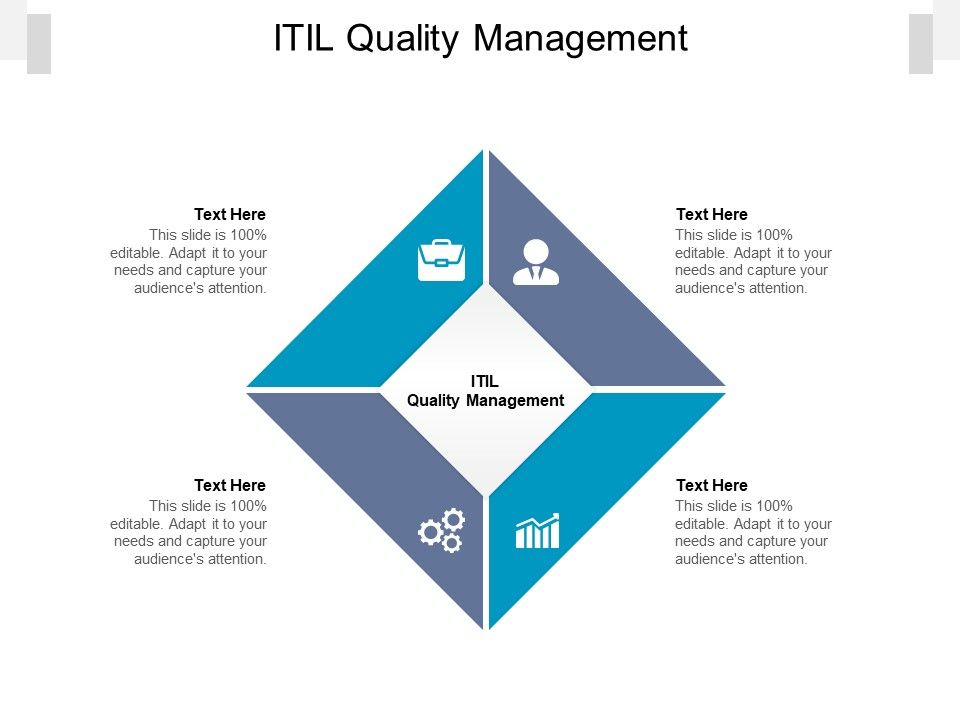 ITIL Quality Management

Text Here
This slide is 100% editable. Adapt it to your needs and capture your audience's attention.

Text Here
This slide is 100% editable. Adapt it to your needs and capture your audience's attention.

ITIL
Quality Management

Text Here
This slide is 100% editable. Adapt it to your needs and capture your audience's attention.

Text Here
This slide is 100% editable. Adapt it to your needs and capture your audience's attention.